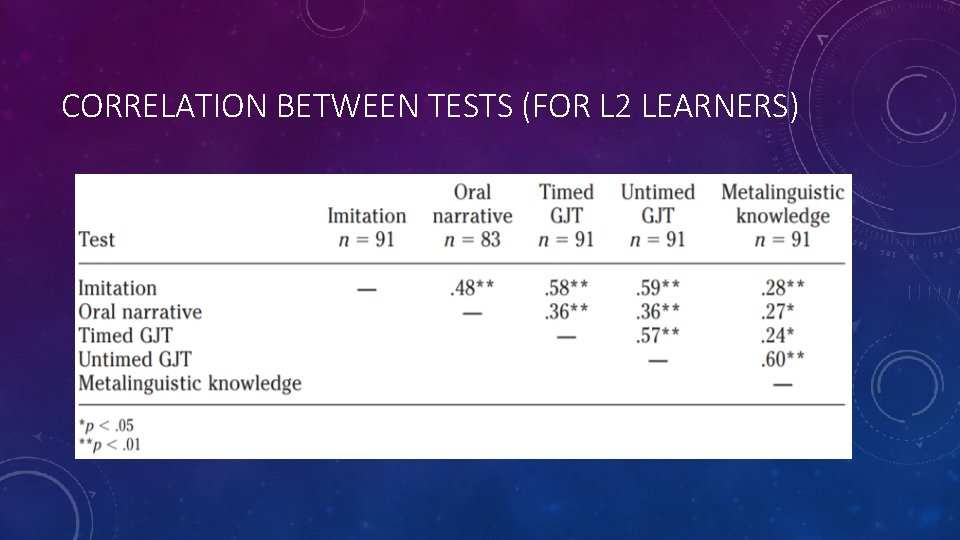 CORRELATION BETWEEN TESTS (FOR L2 LEARNERS)

| Test | Imitation $n = 91$ | Oral narrative $n = 83$ | Timed GJT $n = 91$ | Untimed GJT $n = 91$ | Metalinguistic knowledge $n = 91$ |
|---|---|---|---|---|---|
| Imitation | — | .48** | .58** | .59** | .28** |
| Oral narrative | | — | .36** | .36** | .27* |
| Timed GJT | | | — | .57** | .24* |
| Untimed GJT | | | | — | .60** |
| Metalinguistic knowledge | | | | | — |

*$p < .05$
**$p < .01$